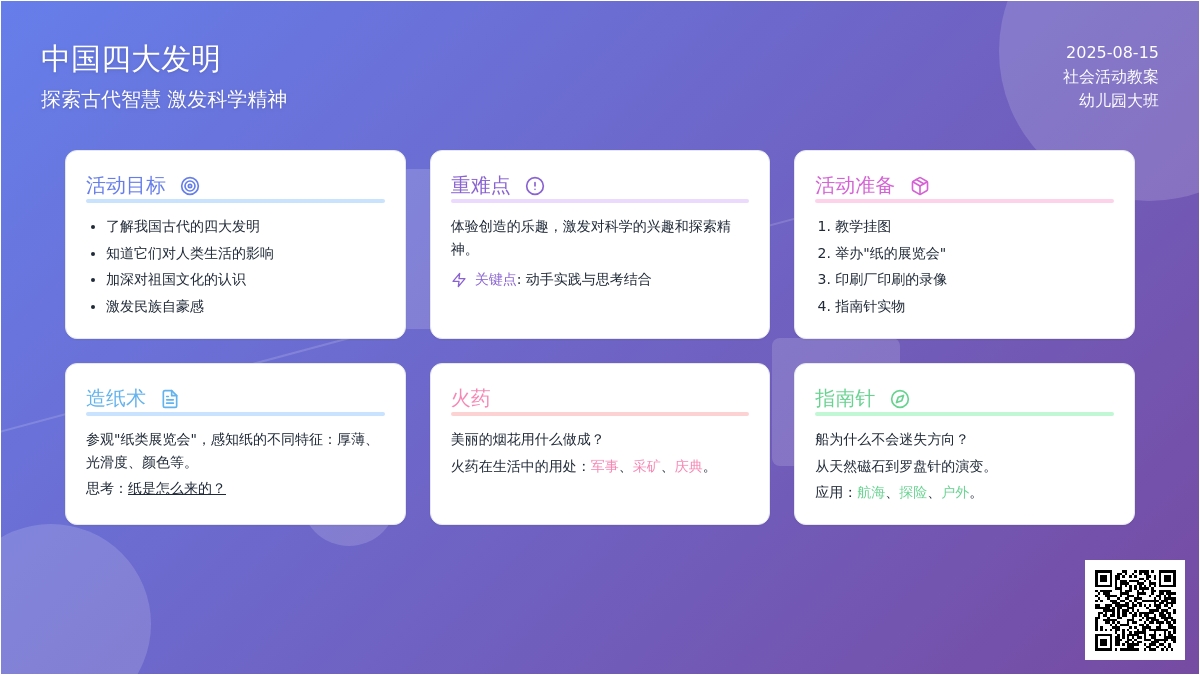 中国四大发明
探索古代智慧 激发科学精神

2025-08-15
社会活动教案
幼儿园大班

活动目标
- 了解我国古代的四大发明
- 知道它们对人类生活的影响
- 加深对祖国文化的认识
- 激发民族自豪感

重难点
体验创造的乐趣，激发对科学的兴趣和探索精神。
关键点: 动手实践与思考结合

活动准备
1. 教学挂图
2. 举办"纸的展览会"
3. 印刷厂印刷的录像
4. 指南针实物

造纸术
参观"纸类展览会"，感知纸的不同特征：厚薄、光滑度、颜色等。
思考：纸是怎么来的？

火药
美丽的烟花用什么做成？
火药在生活中的用处：军事、采矿、庆典。

指南针
船为什么不会迷失方向？
从天然磁石到罗盘针的演变。
应用：航海、探险、户外。